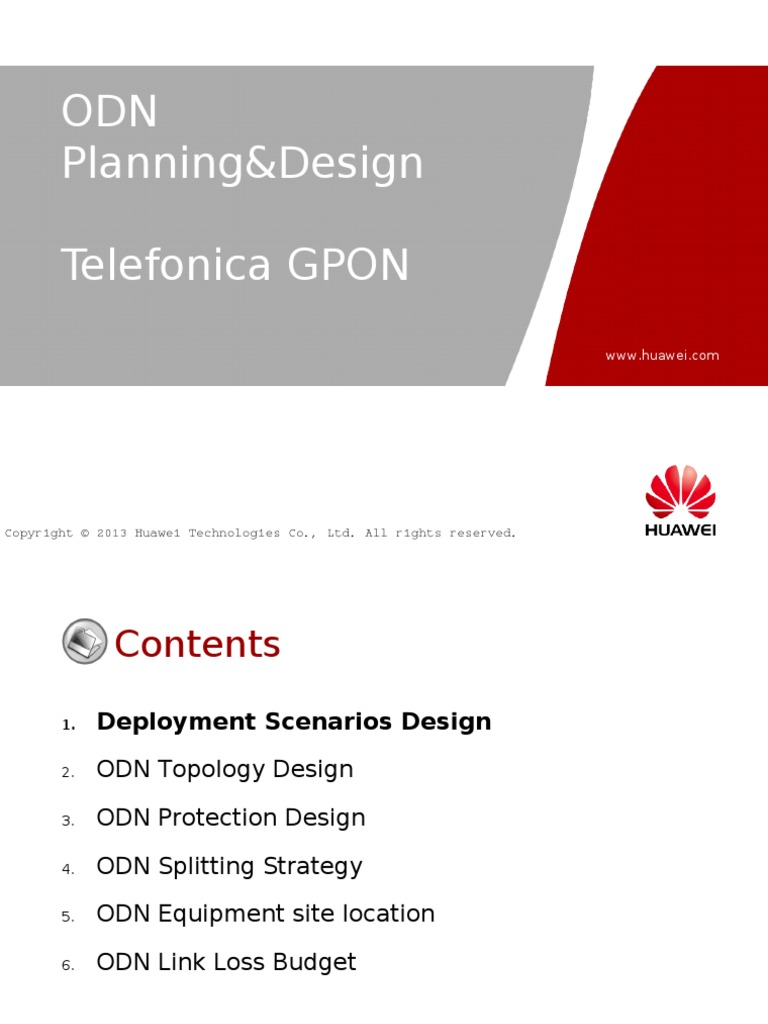 ODN Planning&Design

Telefonica GPON

www.huawei.com

Copyright © 2013 Huawei Technologies Co., Ltd. All rights reserved.

HUAWEI

Contents

1. Deployment Scenarios Design
2. ODN Topology Design
3. ODN Protection Design
4. ODN Splitting Strategy
5. ODN Equipment site location
6. ODN Link Loss Budget